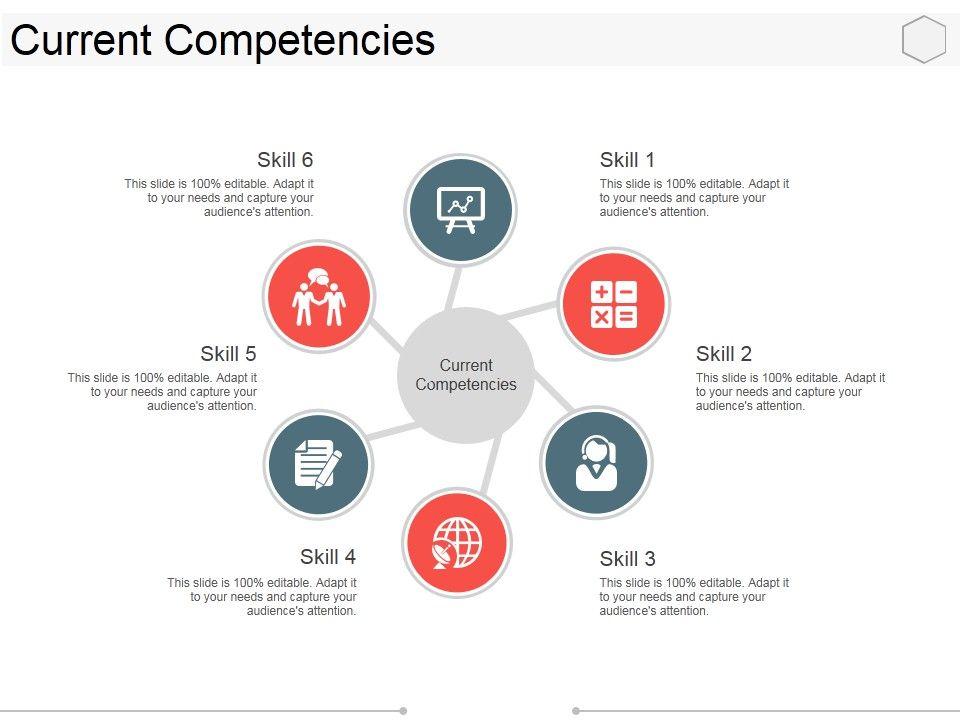 Current Competencies

Skill 6
This slide is 100% editable. Adapt it to your needs and capture your audience's attention.

Skill 1
This slide is 100% editable. Adapt it to your needs and capture your audience's attention.

Skill 5
This slide is 100% editable. Adapt it to your needs and capture your audience's attention.

Current Competencies

Skill 2
This slide is 100% editable. Adapt it to your needs and capture your audience's attention.

Skill 4
This slide is 100% editable. Adapt it to your needs and capture your audience's attention.

Skill 3
This slide is 100% editable. Adapt it to your needs and capture your audience's attention.